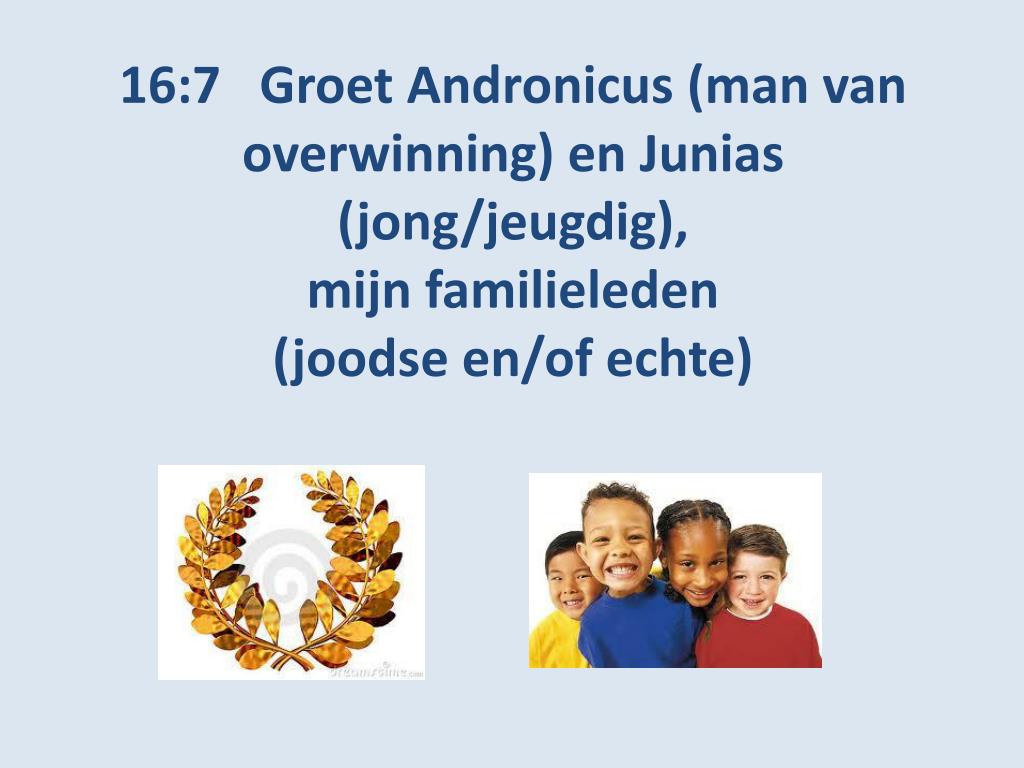 16:7 Groet Andronicus (man van overwinning) en Junias (jong/jeugdig), mijn familieleden (joodse en/of echte)

dreamstime.com